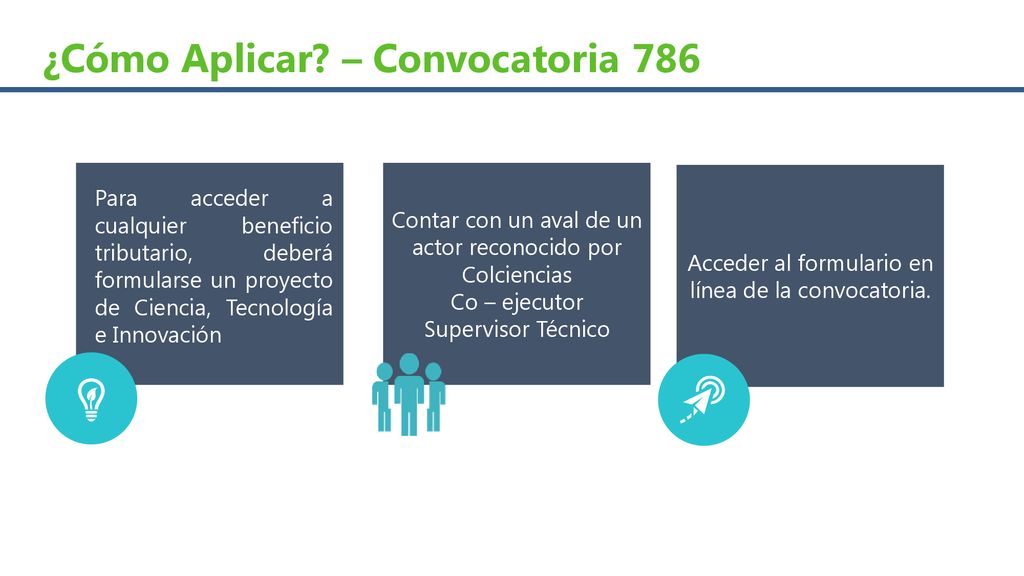 ¿Cómo Aplicar? – Convocatoria 786

Para acceder a cualquier beneficio tributario, deberá formularse un proyecto de Ciencia, Tecnología e Innovación

Contar con un aval de un actor reconocido por Colciencias
Co – ejecutor
Supervisor Técnico

Acceder al formulario en línea de la convocatoria.